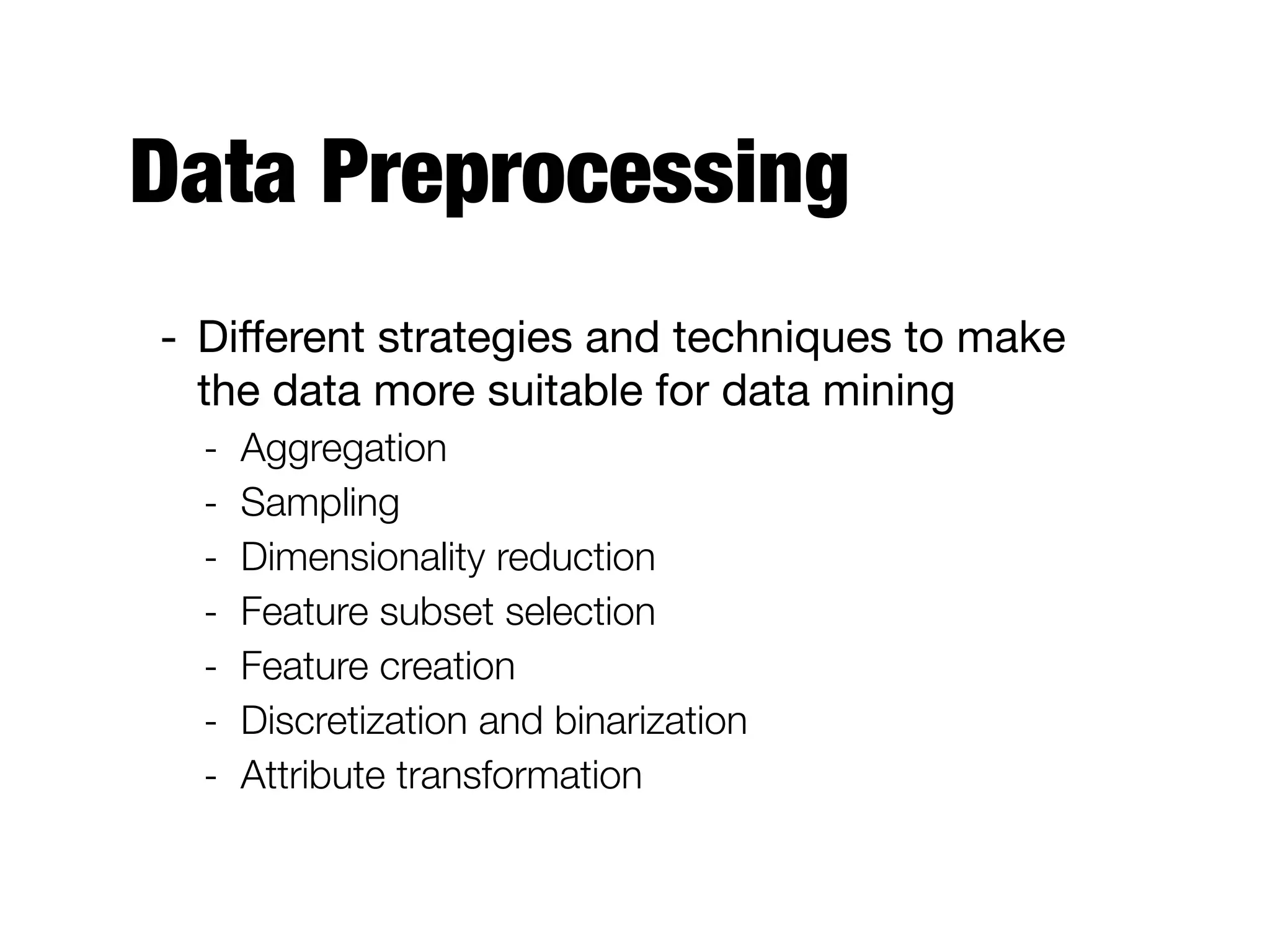 Data Preprocessing

- Different strategies and techniques to make the data more suitable for data mining
  - Aggregation
  - Sampling
  - Dimensionality reduction
  - Feature subset selection
  - Feature creation
  - Discretization and binarization
  - Attribute transformation